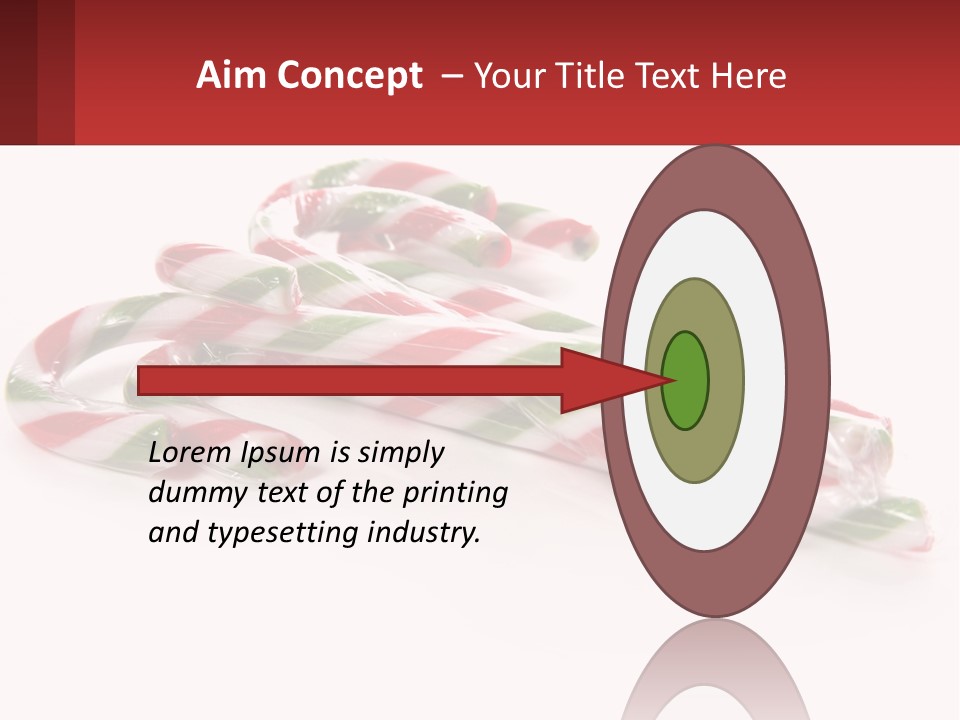 Aim Concept – Your Title Text Here

Lorem Ipsum is simply dummy text of the printing and typesetting industry.